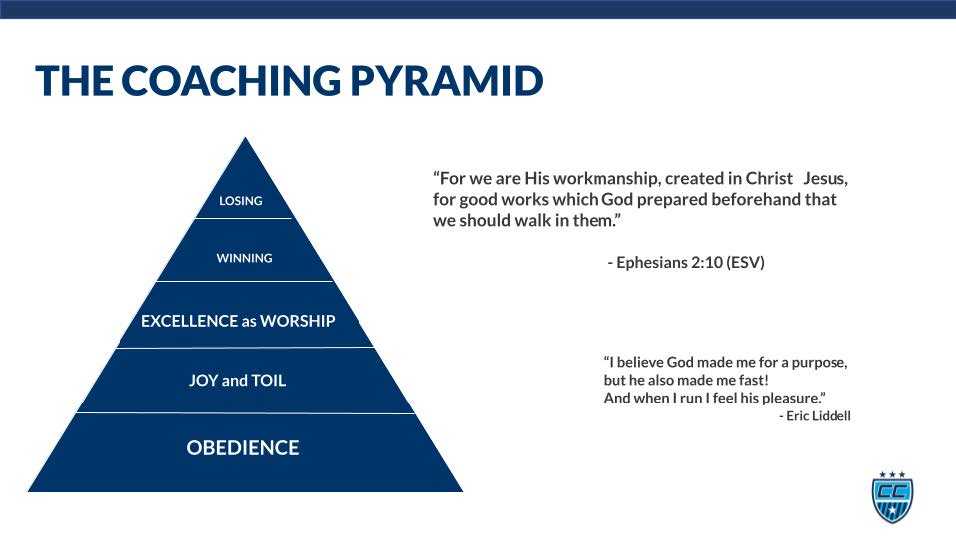 THE COACHING PYRAMID

LOSING

WINNING

EXCELLENCE as WORSHIP

JOY and TOIL

OBEDIENCE

"For we are His workmanship, created in Christ Jesus, for good works which God prepared beforehand that we should walk in them."

- Ephesians 2:10 (ESV)

"I believe God made me for a purpose, but he also made me fast! And when I run I feel his pleasure."
- Eric Liddell

CC